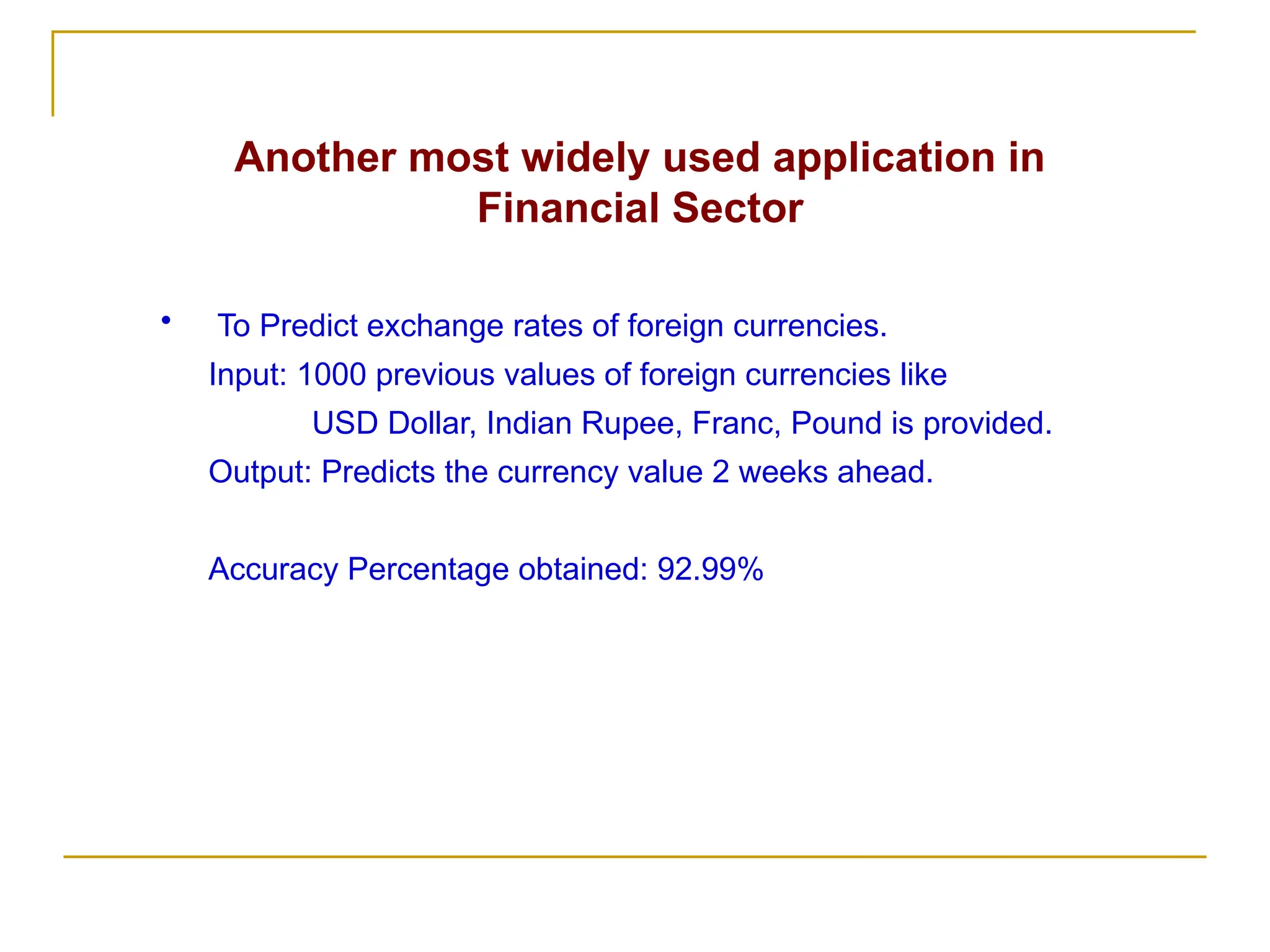 Another most widely used application in Financial Sector

• To Predict exchange rates of foreign currencies.
Input: 1000 previous values of foreign currencies like USD Dollar, Indian Rupee, Franc, Pound is provided.
Output: Predicts the currency value 2 weeks ahead.

Accuracy Percentage obtained: 92.99%